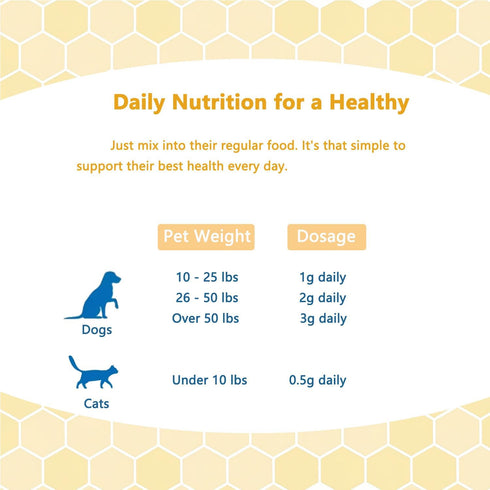 Daily Nutrition for a Healthy

Just mix into their regular food. It's that simple to support their best health every day.

| | Pet Weight | Dosage |
|---|---|---|
| Dogs | 10 - 25 lbs | 1g daily |
| | 26 - 50 lbs | 2g daily |
| | Over 50 lbs | 3g daily |
| Cats | Under 10 lbs | 0.5g daily |